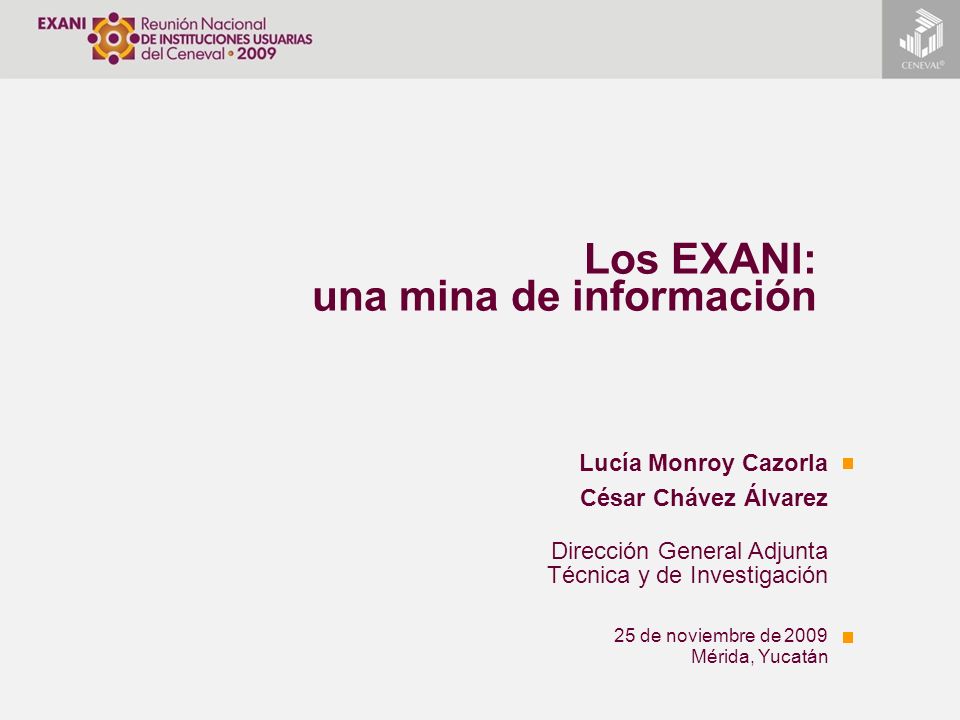 EXANI Reunión Nacional DE INSTITUCIONES USUARIAS del Ceneval • 2009

CENEVAL®

Los EXANI:
una mina de información

Lucía Monroy Cazorla
César Chávez Álvarez

Dirección General Adjunta
Técnica y de Investigación

25 de noviembre de 2009
Mérida, Yucatán